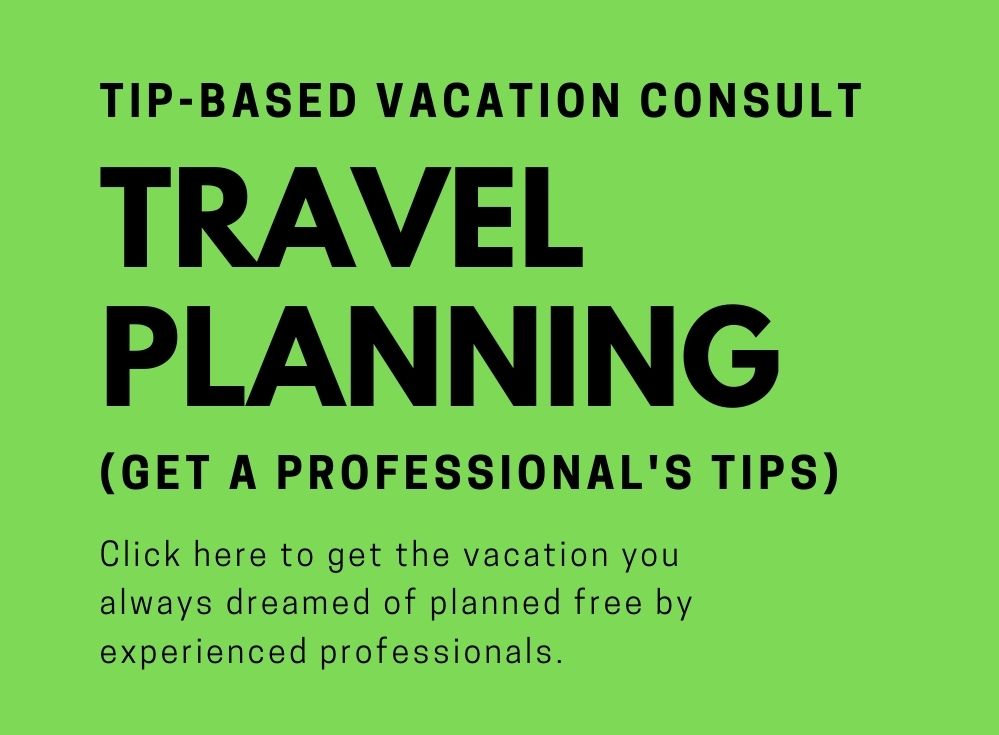 TIP-BASED VACATION CONSULT

TRAVEL PLANNING

(GET A PROFESSIONAL'S TIPS)

Click here to get the vacation you always dreamed of planned free by experienced professionals.